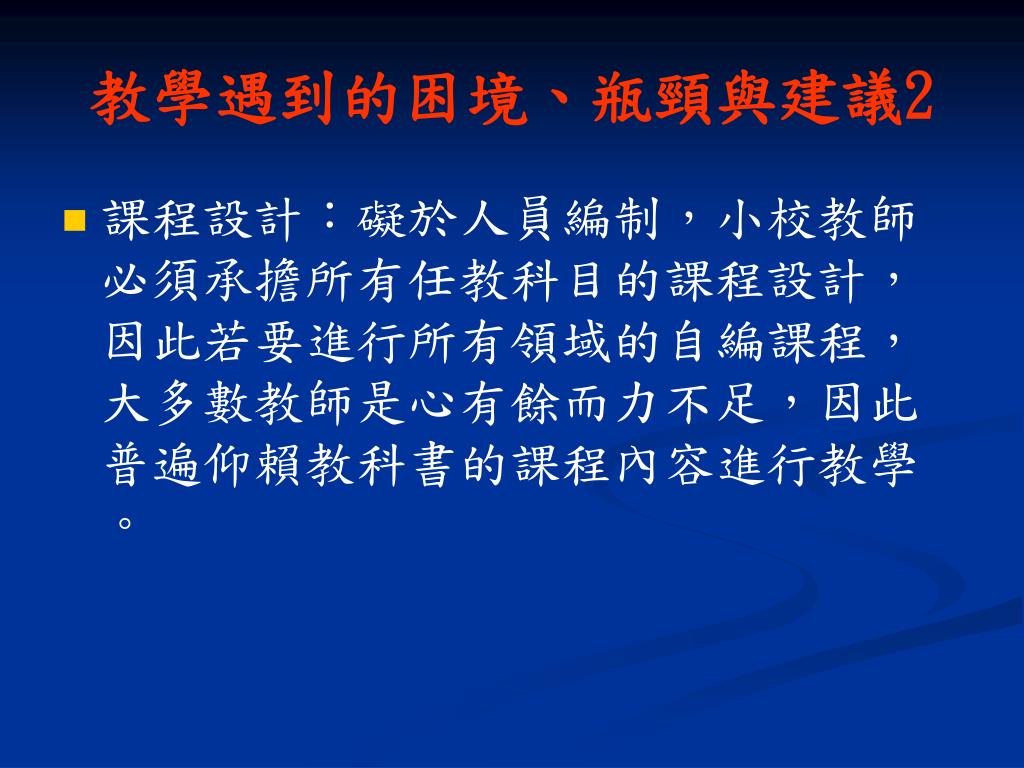 教學遇到的困境、瓶頸與建議2

課程設計：礙於人員編制，小校教師必須承擔所有任教科目的課程設計，因此若要進行所有領域的自編課程，大多數教師是心有餘而力不足，因此普遍仰賴教科書的課程內容進行教學。